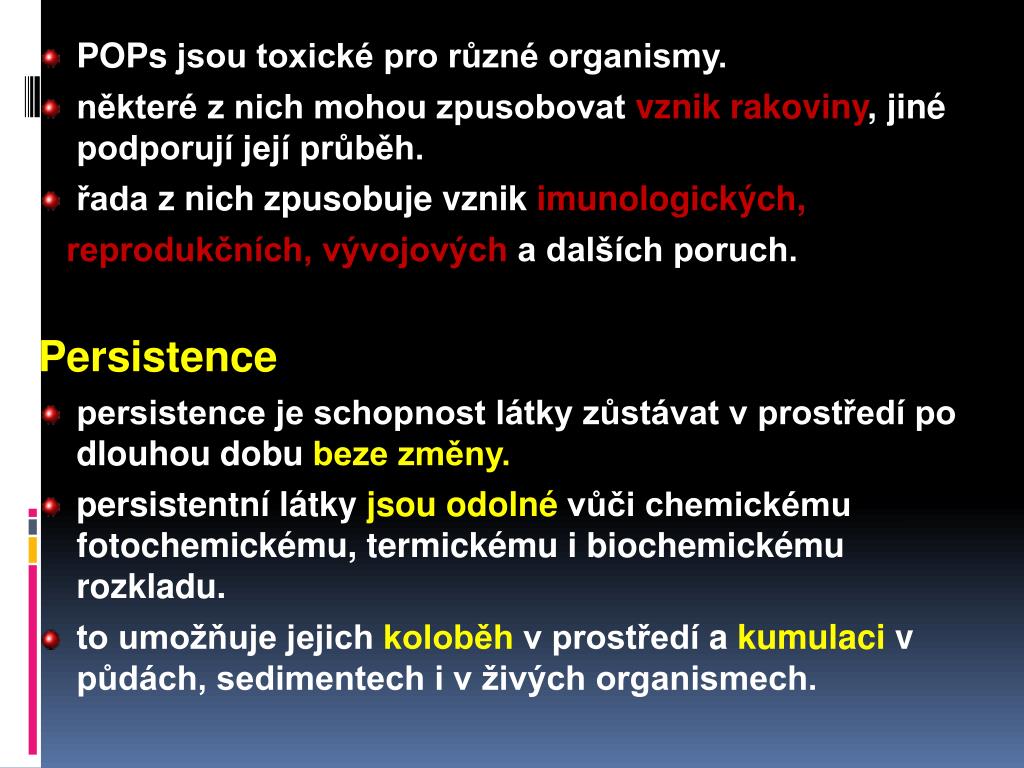 POPs jsou toxické pro různé organismy.

některé z nich mohou zpusobovat vznik rakoviny, jiné podporují její průběh.

řada z nich zpusobuje vznik imunologických, reprodukčních, vývojových a dalších poruch.

Persistence

persistence je schopnost látky zůstávat v prostředí po dlouhou dobu beze změny.

persistentní látky jsou odolné vůči chemickému fotochemickému, termickému i biochemickému rozkladu.

to umožňuje jejich koloběh v prostředí a kumulaci v půdách, sedimentech i v živých organismech.